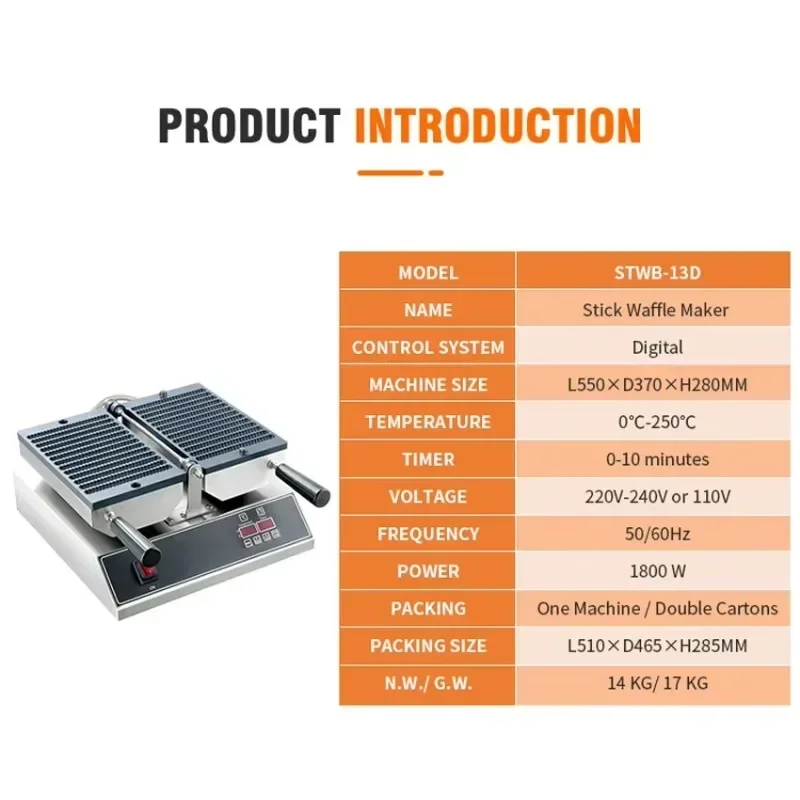 PRODUCT INTRODUCTION

| MODEL | STWB-13D |
|---|---|
| NAME | Stick Waffle Maker |
| CONTROL SYSTEM | Digital |
| MACHINE SIZE | L550×D370×H280MM |
| TEMPERATURE | 0°C-250°C |
| TIMER | 0-10 minutes |
| VOLTAGE | 220V-240V or 110V |
| FREQUENCY | 50/60Hz |
| POWER | 1800 W |
| PACKING | One Machine / Double Cartons |
| PACKING SIZE | L510×D465×H285MM |
| N.W./ G.W. | 14 KG/ 17 KG |